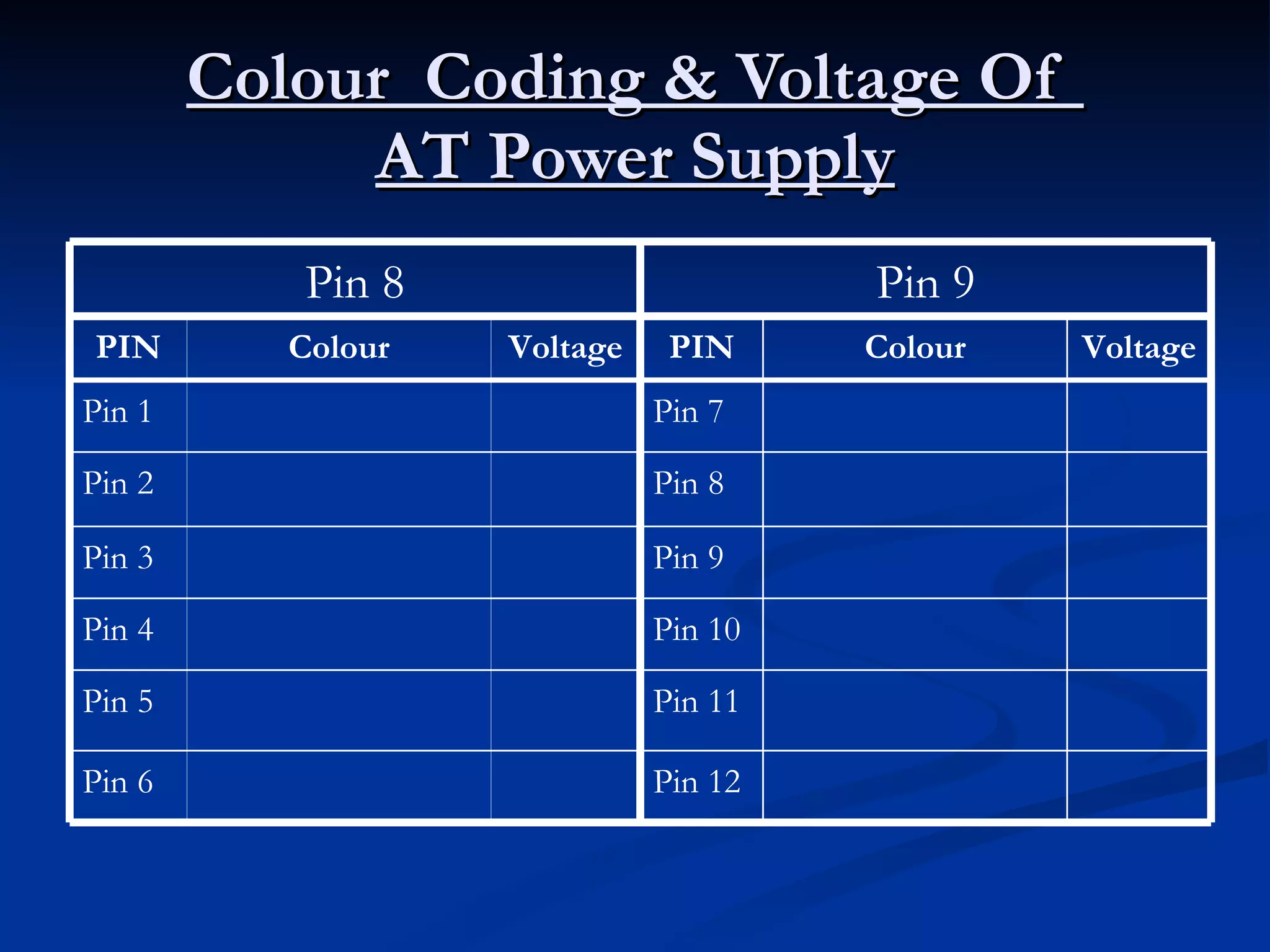 Colour Coding & Voltage Of AT Power Supply

| Pin 8 | | | Pin 9 | | |
|---|---|---|---|---|---|
| PIN | Colour | Voltage | PIN | Colour | Voltage |
| Pin 1 | | | Pin 7 | | |
| Pin 2 | | | Pin 8 | | |
| Pin 3 | | | Pin 9 | | |
| Pin 4 | | | Pin 10 | | |
| Pin 5 | | | Pin 11 | | |
| Pin 6 | | | Pin 12 | | |